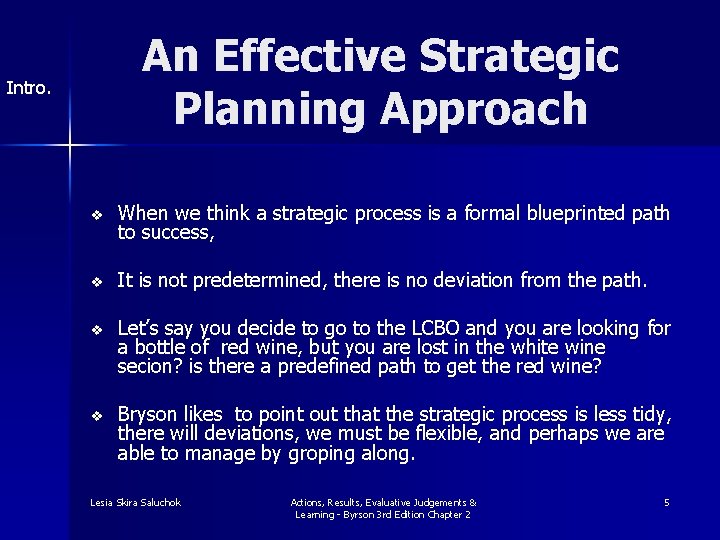 Intro.

An Effective Strategic Planning Approach

❖ When we think a strategic process is a formal blueprinted path to success,

❖ It is not predetermined, there is no deviation from the path.

❖ Let's say you decide to go to the LCBO and you are looking for a bottle of red wine, but you are lost in the white wine secion? is there a predefined path to get the red wine?

❖ Bryson likes to point out that the strategic process is less tidy, there will deviations, we must be flexible, and perhaps we are able to manage by groping along.

Lesia Skira Saluchok

Actions, Results, Evaluative Judgements & Learning - Byrson 3rd Edition Chapter 2

5